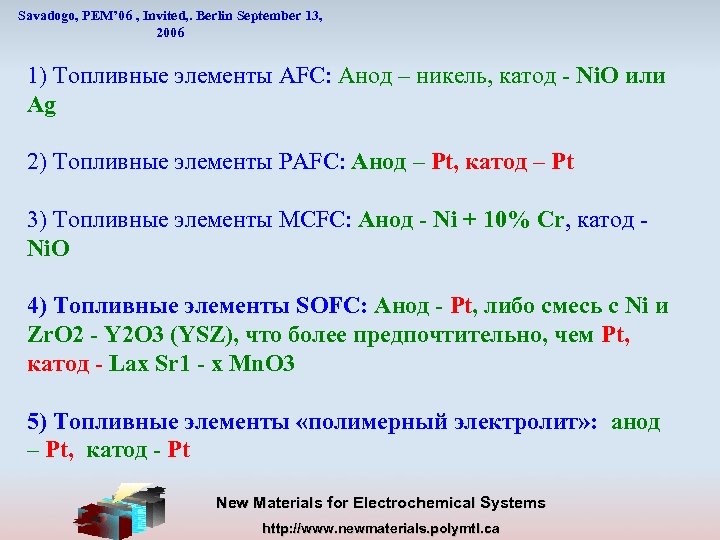 Savadogo, PEM'06 , Invited,. Berlin September 13, 2006

1) Топливные элементы AFC: Анод – никель, катод - NiO или Ag

2) Топливные элементы PAFC: Анод – Pt, катод – Pt

3) Топливные элементы MCFC: Анод - Ni + 10% Cr, катод - NiO

4) Топливные элементы SOFC: Анод - Pt, либо смесь с Ni и ZrO2 - Y2O3 (YSZ), что более предпочтительно, чем Pt, катод - Lax Sr1 - x MnO3

5) Топливные элементы «полимерный электролит»: анод – Pt, катод - Pt

New Materials for Electrochemical Systems

http://www.newmaterials.polymtl.ca